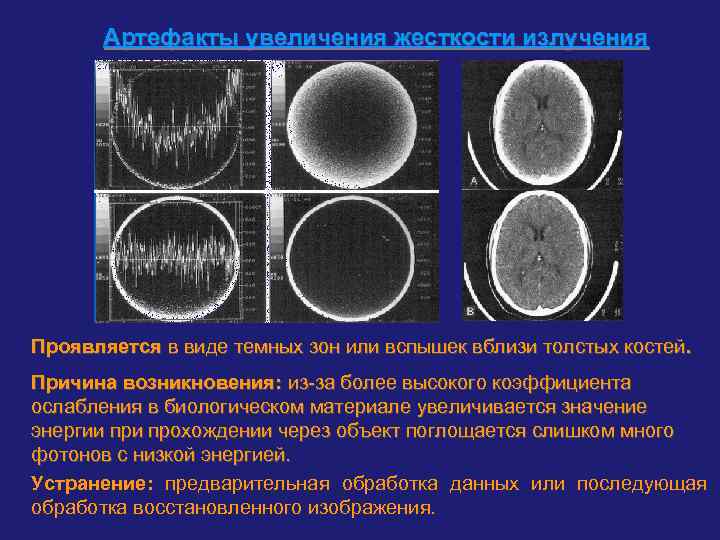 Артефакты увеличения жесткости излучения

A

B

Проявляется в виде темных зон или вспышек вблизи толстых костей.

Причина возникновения: из-за более высокого коэффициента ослабления в биологическом материале увеличивается значение энергии при прохождении через объект поглощается слишком много фотонов с низкой энергией.

Устранение: предварительная обработка данных или последующая обработка восстановленного изображения.